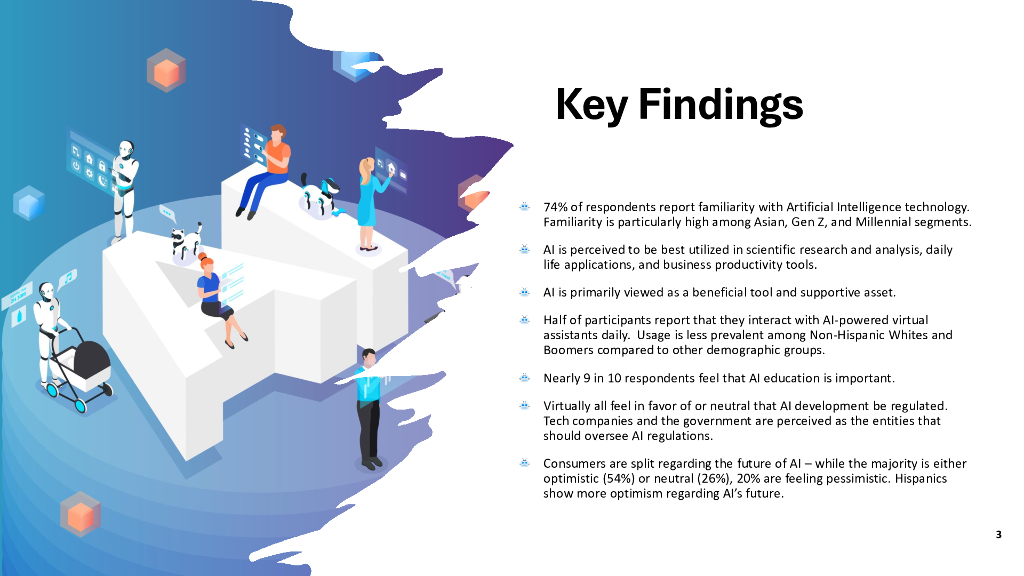 Key Findings

74% of respondents report familiarity with Artificial Intelligence technology. Familiarity is particularly high among Asian, Gen Z, and Millennial segments.

AI is perceived to be best utilized in scientific research and analysis, daily life applications, and business productivity tools.

AI is primarily viewed as a beneficial tool and supportive asset.

Half of participants report that they interact with AI-powered virtual assistants daily. Usage is less prevalent among Non-Hispanic Whites and Boomers compared to other demographic groups.

Nearly 9 in 10 respondents feel that AI education is important.

Virtually all feel in favor of or neutral that AI development be regulated. Tech companies and the government are perceived as the entities that should oversee AI regulations.

Consumers are split regarding the future of AI – while the majority is either optimistic (54%) or neutral (26%), 20% are feeling pessimistic. Hispanics show more optimism regarding AI's future.

3